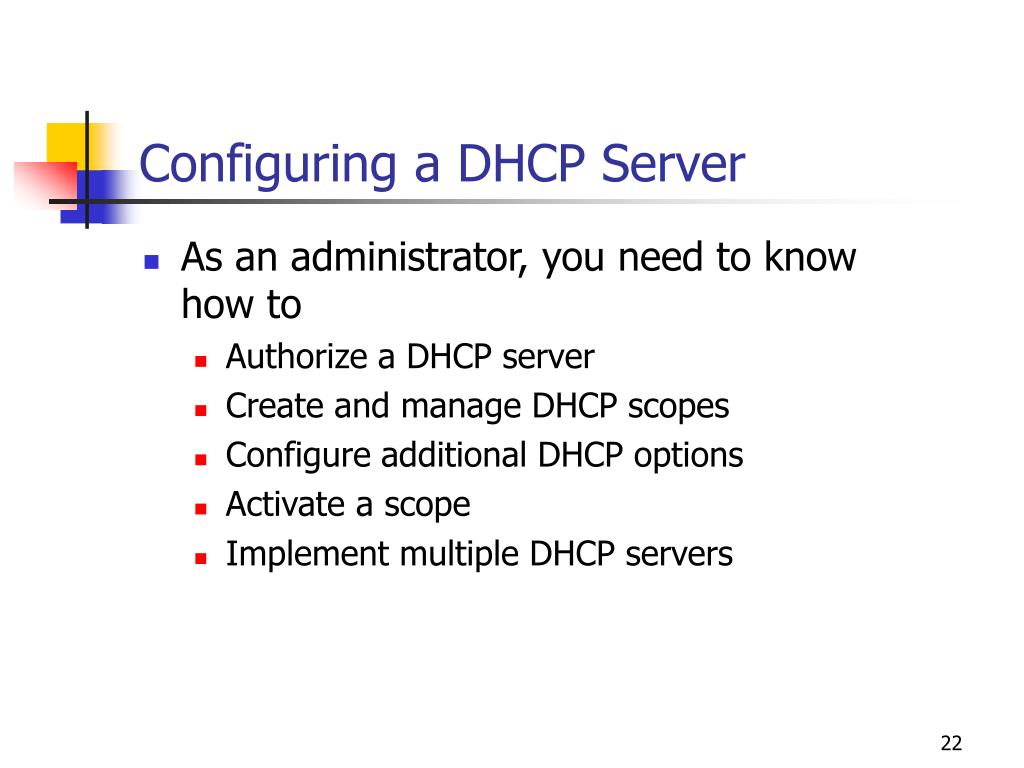 Configuring a DHCP Server

- As an administrator, you need to know how to
  - Authorize a DHCP server
  - Create and manage DHCP scopes
  - Configure additional DHCP options
  - Activate a scope
  - Implement multiple DHCP servers

22